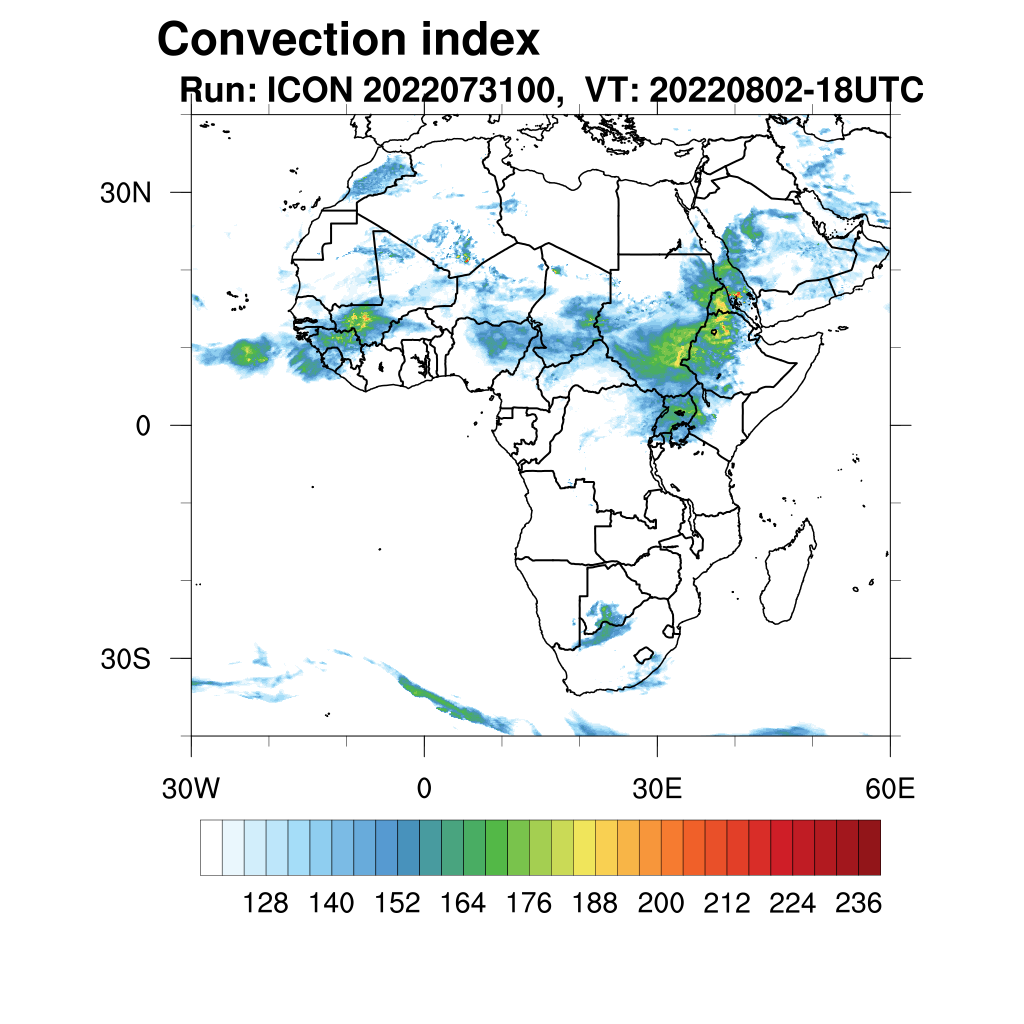 Convection index
Run: ICON 2022073100, VT: 20220802-18UTC

30N
0
30S

30W
0
30E
60E

128 140 152 164 176 188 200 212 224 236